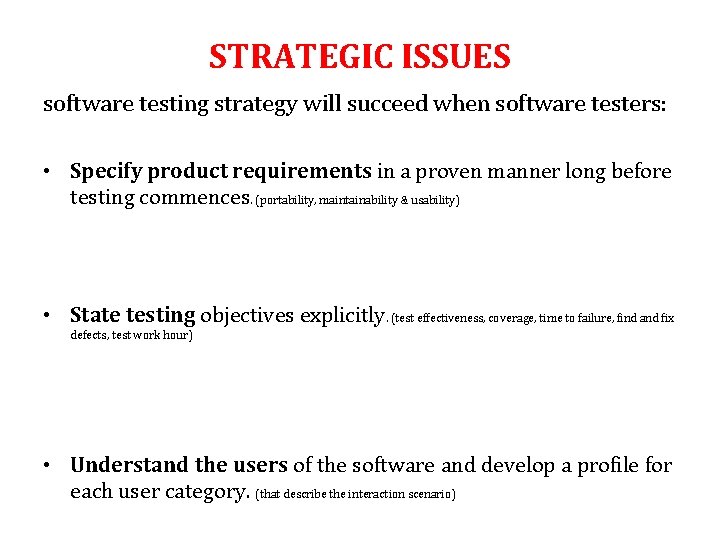 STRATEGIC ISSUES

software testing strategy will succeed when software testers:

• Specify product requirements in a proven manner long before testing commences. (portability, maintainability & usability)

• State testing objectives explicitly. (test effectiveness, coverage, time to failure, find and fix defects, test work hour)

• Understand the users of the software and develop a profile for each user category. (that describe the interaction scenario)